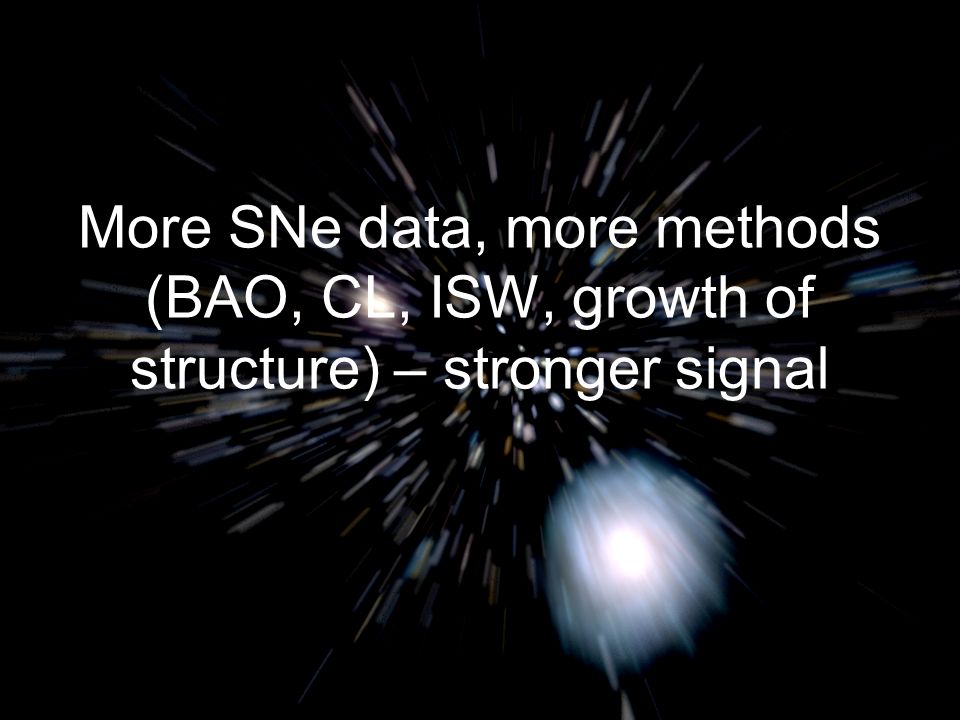 More SNe data, more methods (BAO, CL, ISW, growth of structure) – stronger signal